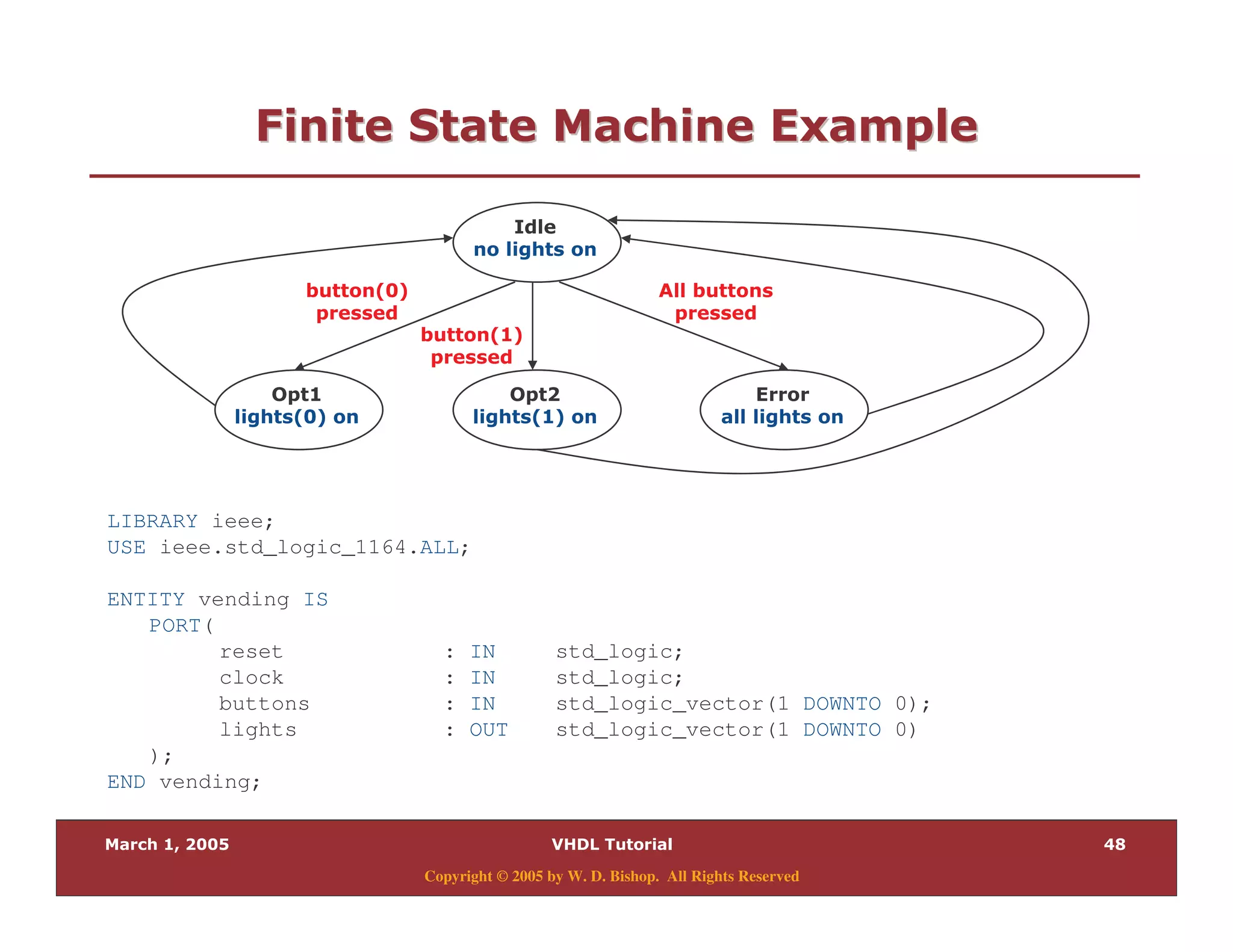 Finite State Machine Example

Idle
no lights on

button(0) pressed

button(1) pressed

All buttons pressed

Opt1
lights(0) on

Opt2
lights(1) on

Error
all lights on

LIBRARY ieee;
USE ieee.std_logic_1164.ALL;

ENTITY vending IS
PORT(
reset : IN std_logic;
clock : IN std_logic;
buttons : IN std_logic_vector(1 DOWNTO 0);
lights : OUT std_logic_vector(1 DOWNTO 0)
);
END vending;

March 1, 2005

VHDL Tutorial

48

Copyright © 2005 by W. D. Bishop. All Rights Reserved